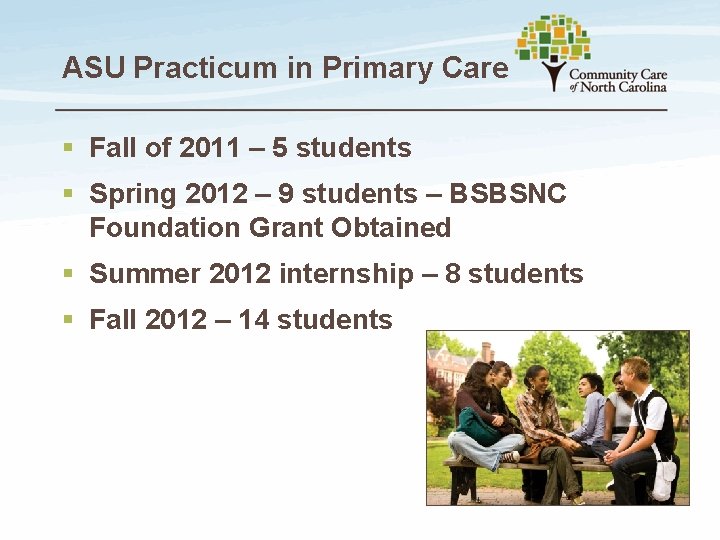 ASU Practicum in Primary Care

Community Care of North Carolina

▪ Fall of 2011 – 5 students

▪ Spring 2012 – 9 students – BSBSNC Foundation Grant Obtained

▪ Summer 2012 internship – 8 students

▪ Fall 2012 – 14 students